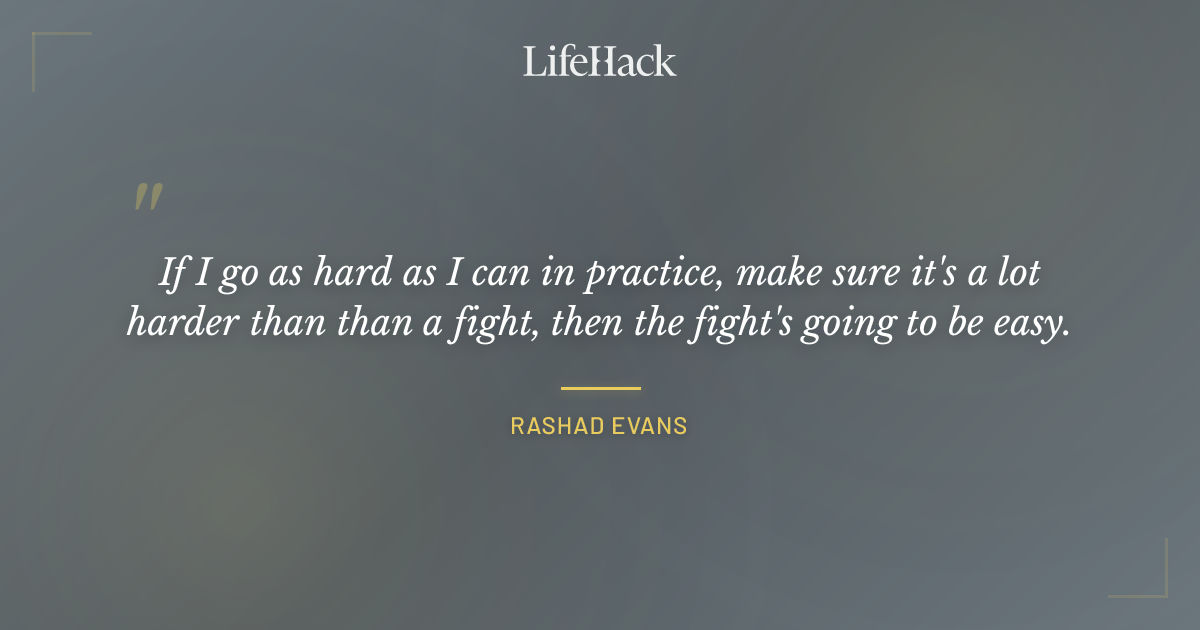 LifeHack

"

If I go as hard as I can in practice, make sure it's a lot harder than than a fight, then the fight's going to be easy.

RASHAD EVANS